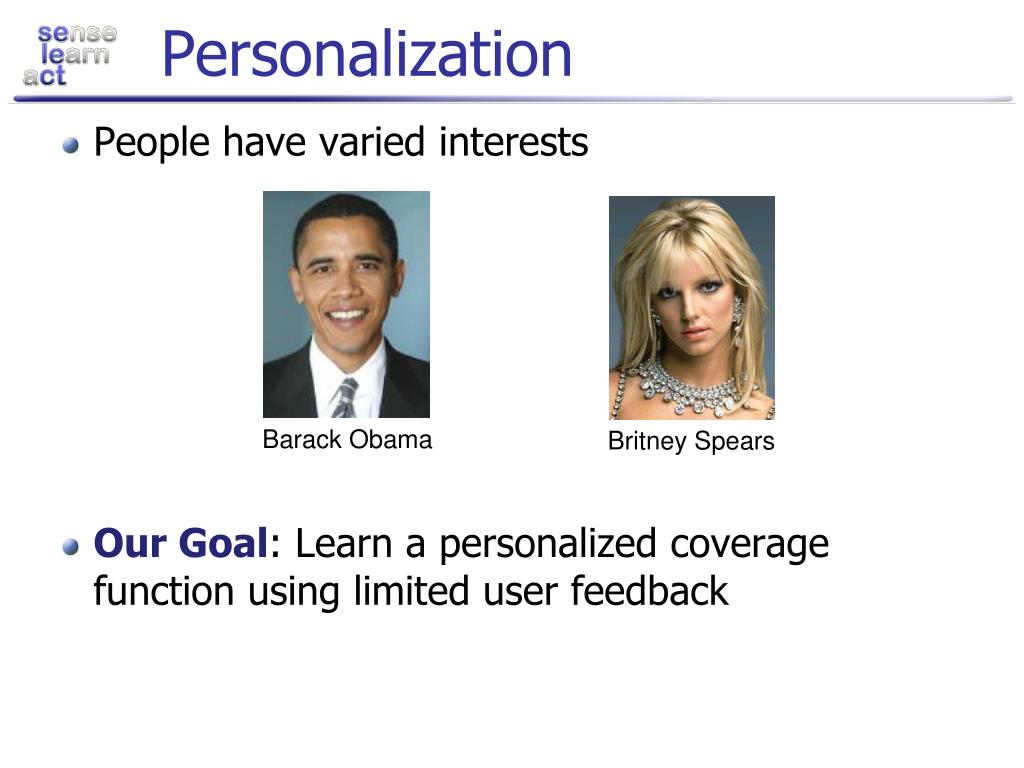 sense
learn
act

Personalization

People have varied interests

Barack Obama

Britney Spears

Our Goal: Learn a personalized coverage function using limited user feedback